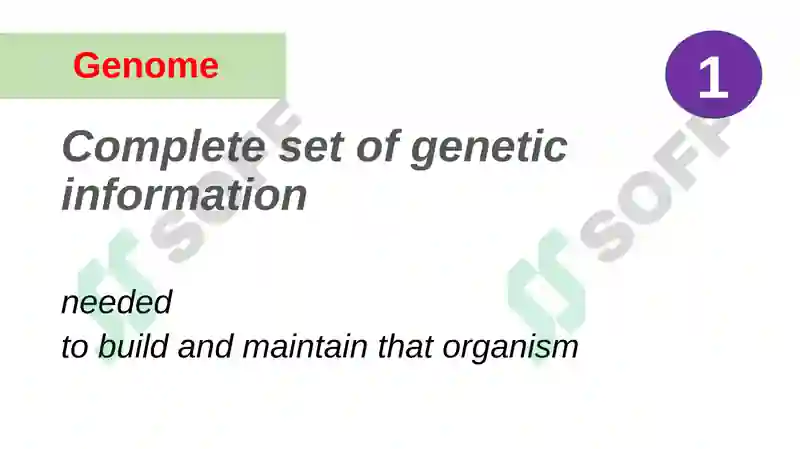 Genome

1

Complete set of genetic information

needed
to build and maintain that organism

SOFF

SOFF